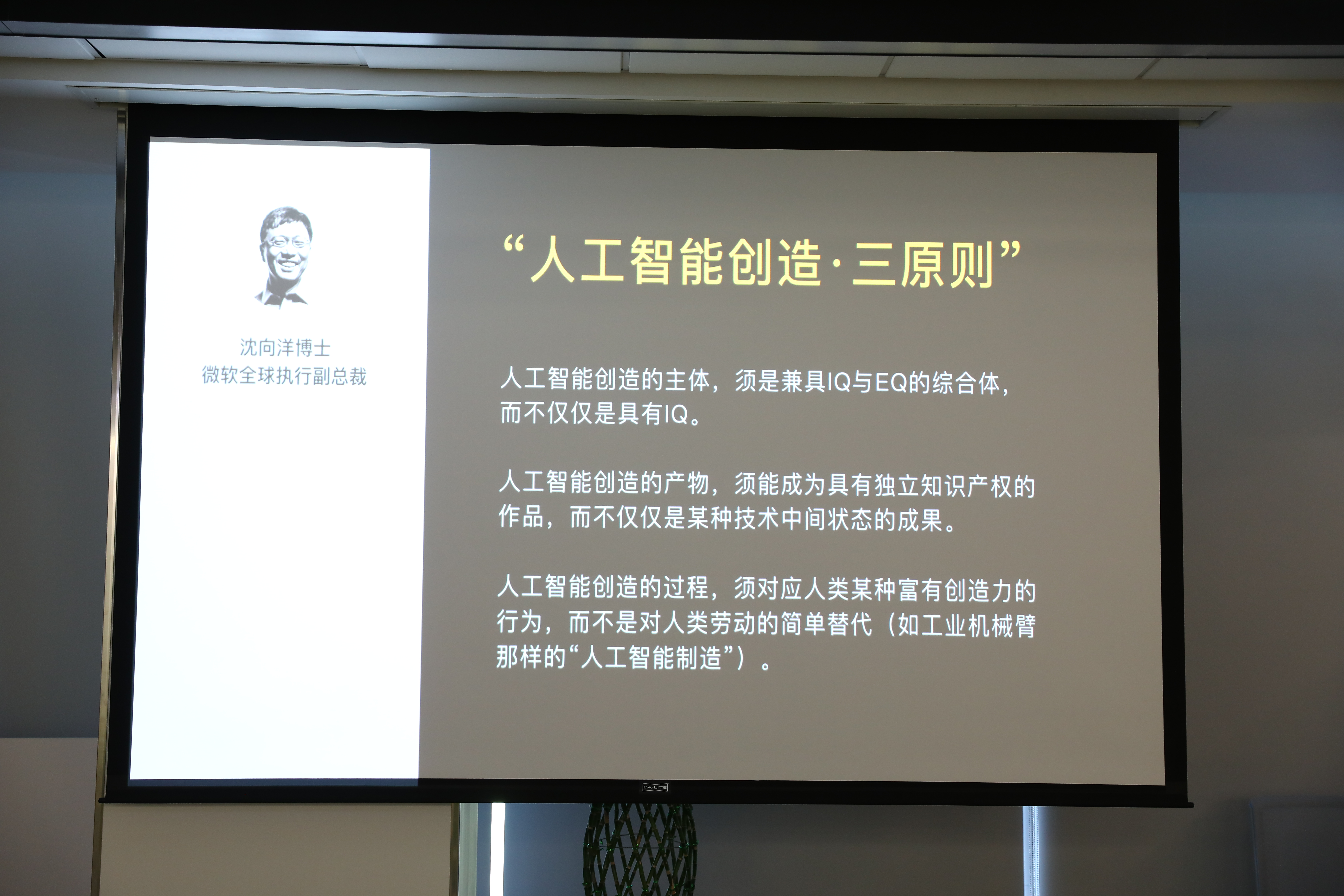 沈向洋博士
微软全球执行副总裁

“人工智能创造·三原则”

人工智能创造的主体，须是兼具IQ与EQ的综合体，而不仅仅是具有IQ。

人工智能创造的产物，须能成为具有独立知识产权的作品，而不仅仅是某种技术中间状态的成果。

人工智能创造的过程，须对应人类某种富有创造力的行为，而不是对人类劳动的简单替代（如工业机械臂那样的“人工智能制造”）。

DA-LITE